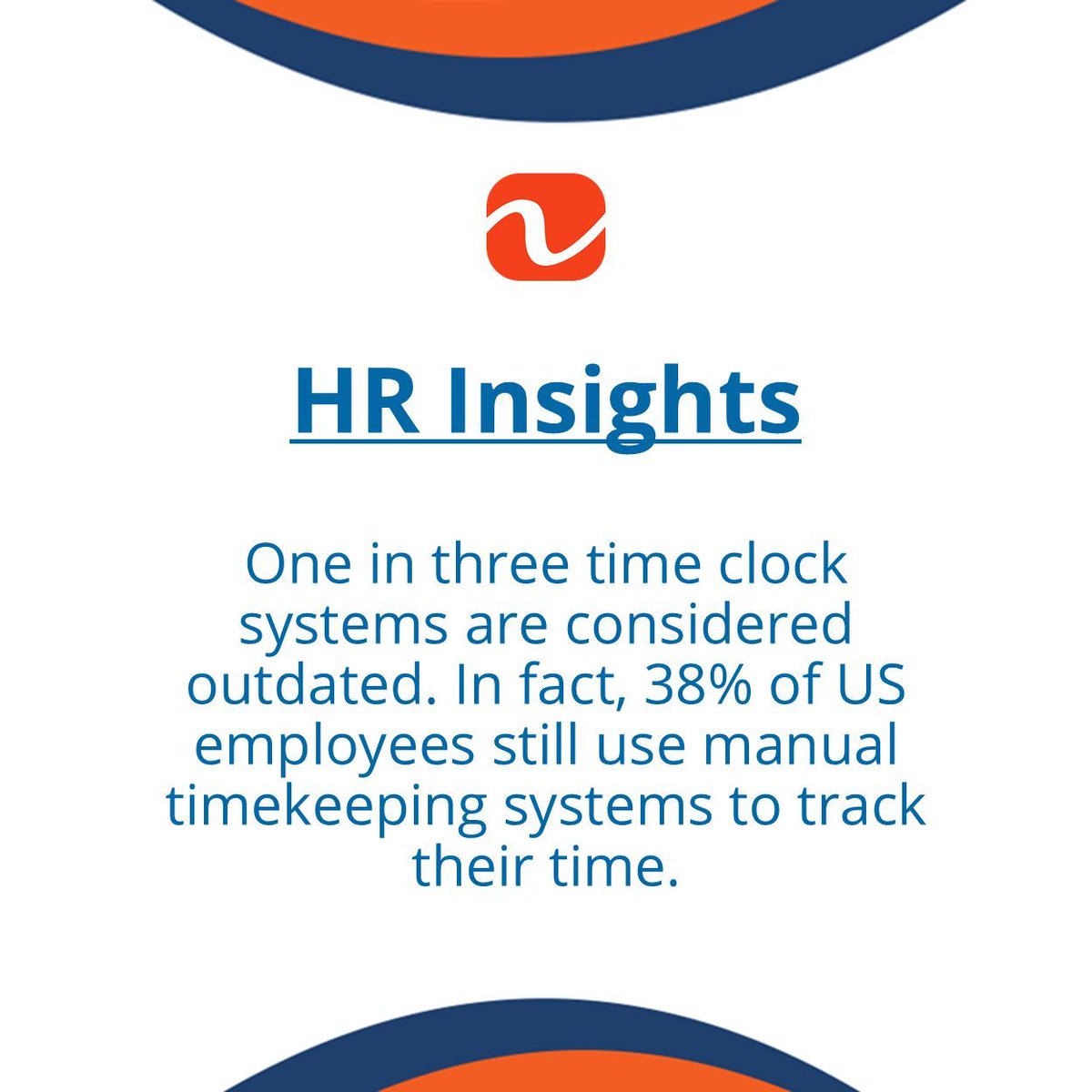 HR Insights

One in three time clock systems are considered outdated. In fact, 38% of US employees still use manual timekeeping systems to track their time.